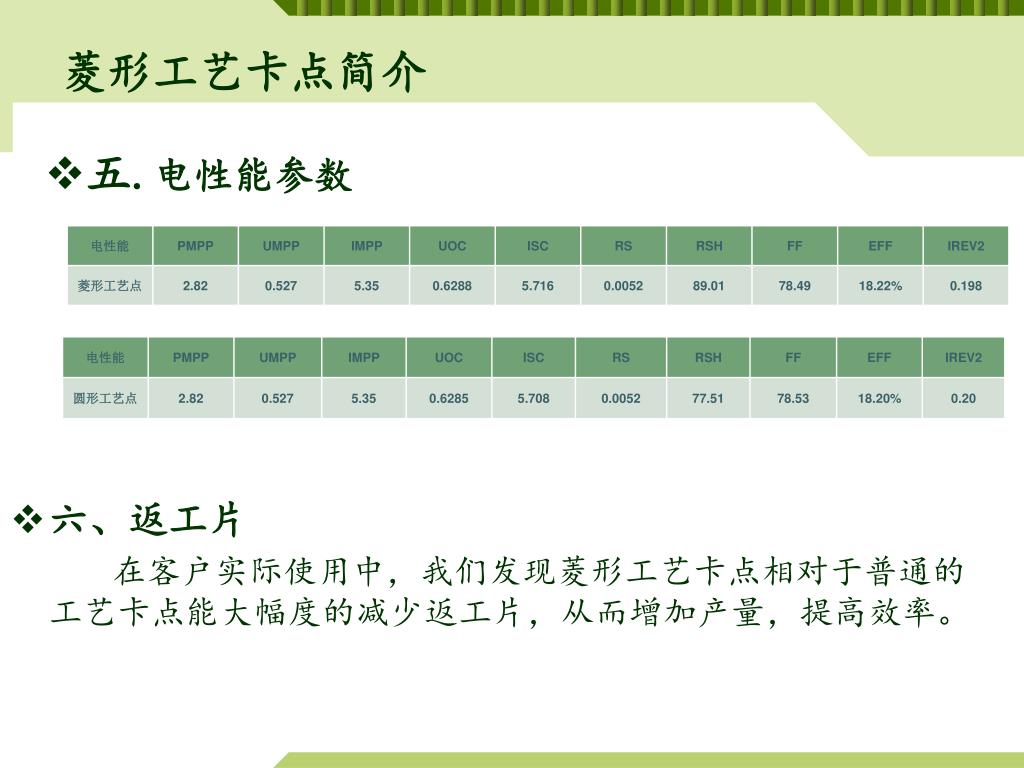 菱形工艺卡点简介

❖五. 电性能参数

| 电性能 | PMPP | UMPP | IMPP | UOC | ISC | RS | RSH | FF | EFF | IREV2 |
|---|---|---|---|---|---|---|---|---|---|---|
| 菱形工艺点 | 2.82 | 0.527 | 5.35 | 0.6288 | 5.716 | 0.0052 | 89.01 | 78.49 | 18.22% | 0.198 |

| 电性能 | PMPP | UMPP | IMPP | UOC | ISC | RS | RSH | FF | EFF | IREV2 |
|---|---|---|---|---|---|---|---|---|---|---|
| 圆形工艺点 | 2.82 | 0.527 | 5.35 | 0.6285 | 5.708 | 0.0052 | 77.51 | 78.53 | 18.20% | 0.20 |

❖六、返工片

在客户实际使用中，我们发现菱形工艺卡点相对于普通的工艺卡点能大幅度的减少返工片，从而增加产量，提高效率。